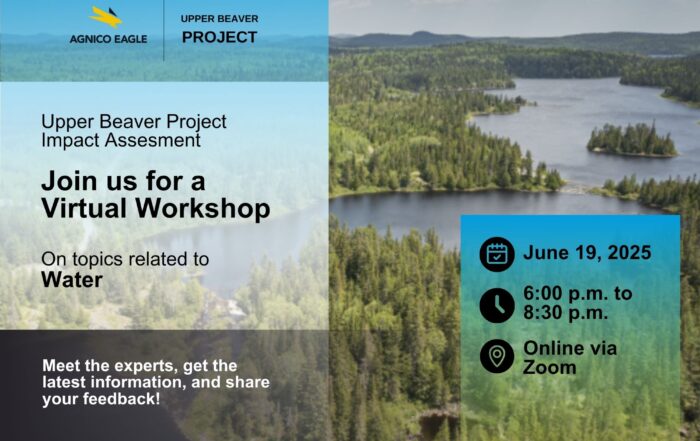 AGNICO EAGLE

UPPER BEAVER
PROJECT

Upper Beaver Project Impact Assesment

Join us for a Virtual Workshop

On topics related to
Water

Meet the experts, get the latest information, and share your feedback!

June 19, 2025

6:00 p.m. to 8:30 p.m.

Online via Zoom